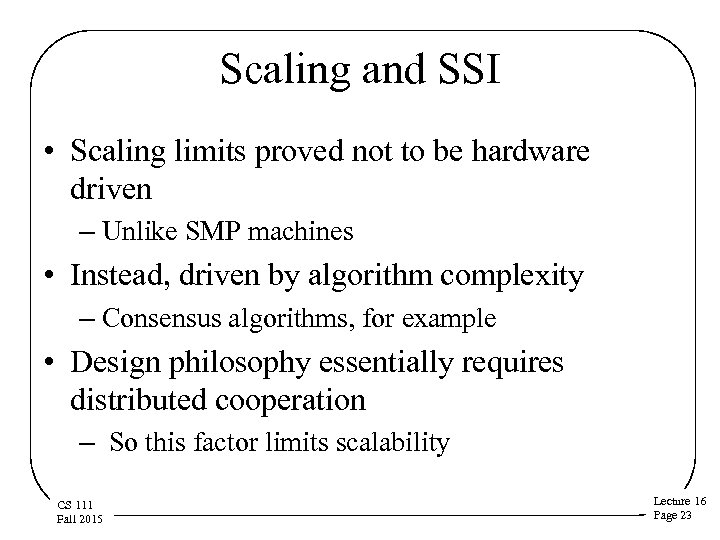 Scaling and SSI

• Scaling limits proved not to be hardware driven

– Unlike SMP machines

• Instead, driven by algorithm complexity

– Consensus algorithms, for example

• Design philosophy essentially requires distributed cooperation

– So this factor limits scalability

CS 111
Fall 2015

Lecture 16
Page 23